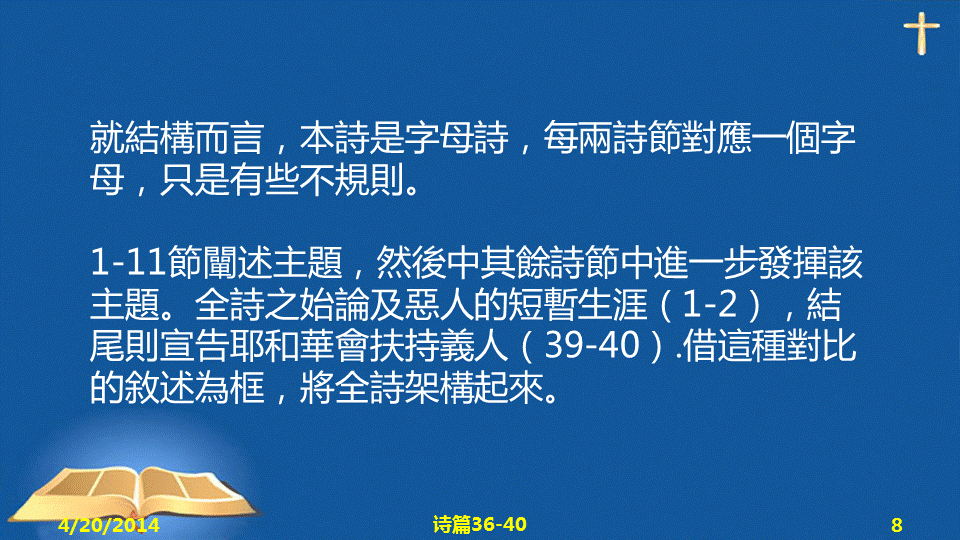 就結構而言，本詩是字母詩，每兩詩節對應一個字母，只是有些不規則。

1-11節闡述主題，然後中其餘詩節中進一步發揮該主題。全詩之始論及惡人的短暫生涯（1-2），結尾則宣告耶和華會扶持義人（39-40）.借這種對比的敘述為框，將全詩架構起來。

4/20/2014

诗篇36-40

8